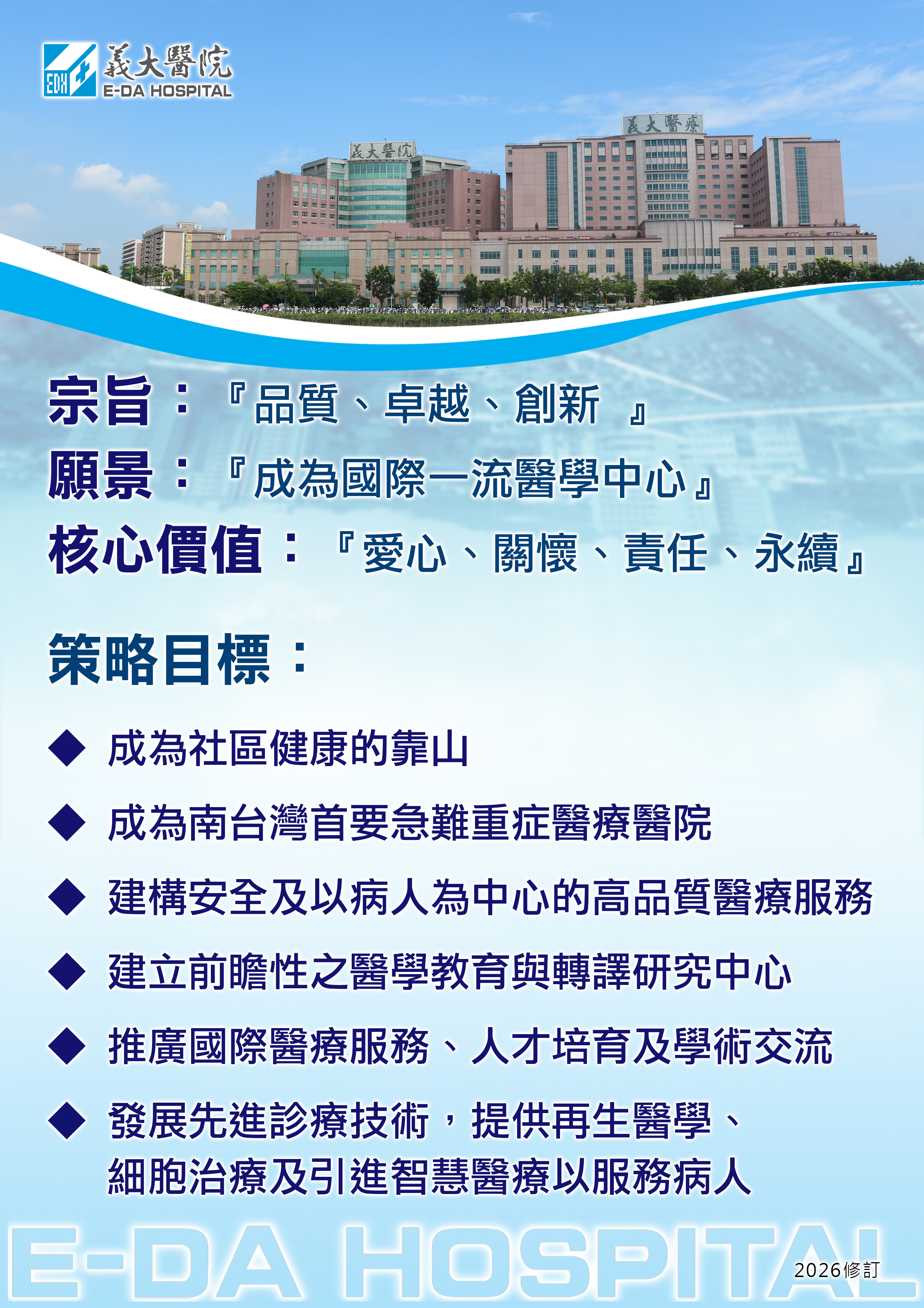 EDH 義大醫院 E-DA HOSPITAL

義大醫院

義大醫療

宗旨：『品質、卓越、創新 』

願景：『成為國際一流醫學中心』

核心價值：『愛心、關懷、責任、永續』

策略目標：

◆ 成為社區健康的靠山

◆ 成為南台灣首要急難重症醫療醫院

◆ 建構安全及以病人為中心的高品質醫療服務

◆ 建立前瞻性之醫學教育與轉譯研究中心

◆ 推廣國際醫療服務、人才培育及學術交流

◆ 發展先進診療技術，提供再生醫學、細胞治療及引進智慧醫療以服務病人

E-DA HOSPITAL

2026修訂